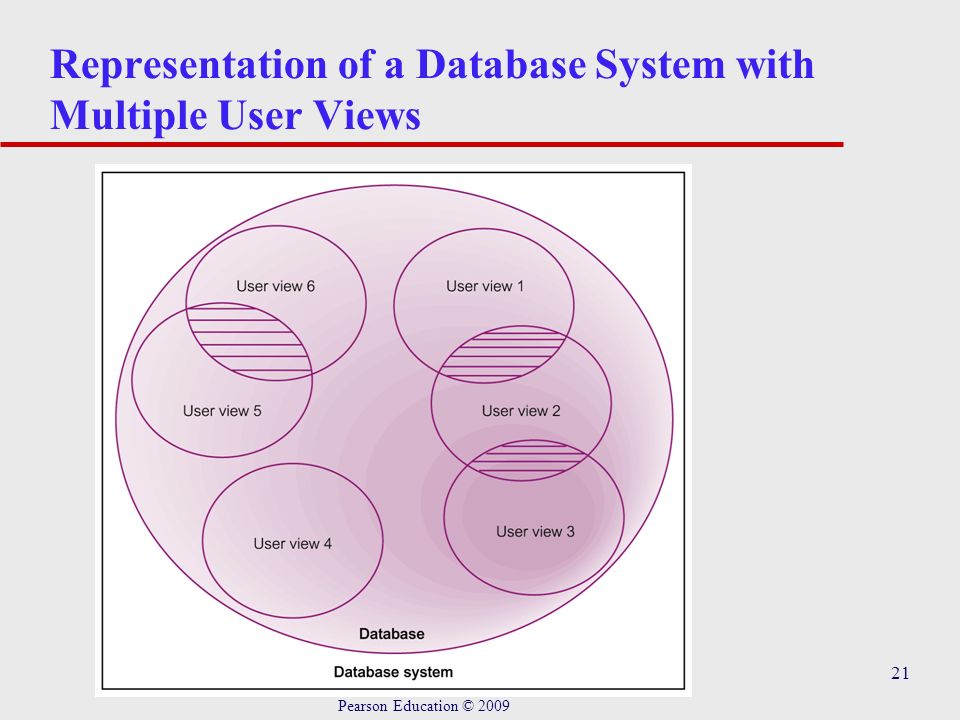 Representation of a Database System with Multiple User Views

User view 6

User view 1

User view 5

User view 2

User view 4

User view 3

Database

Database system

21

Pearson Education © 2009